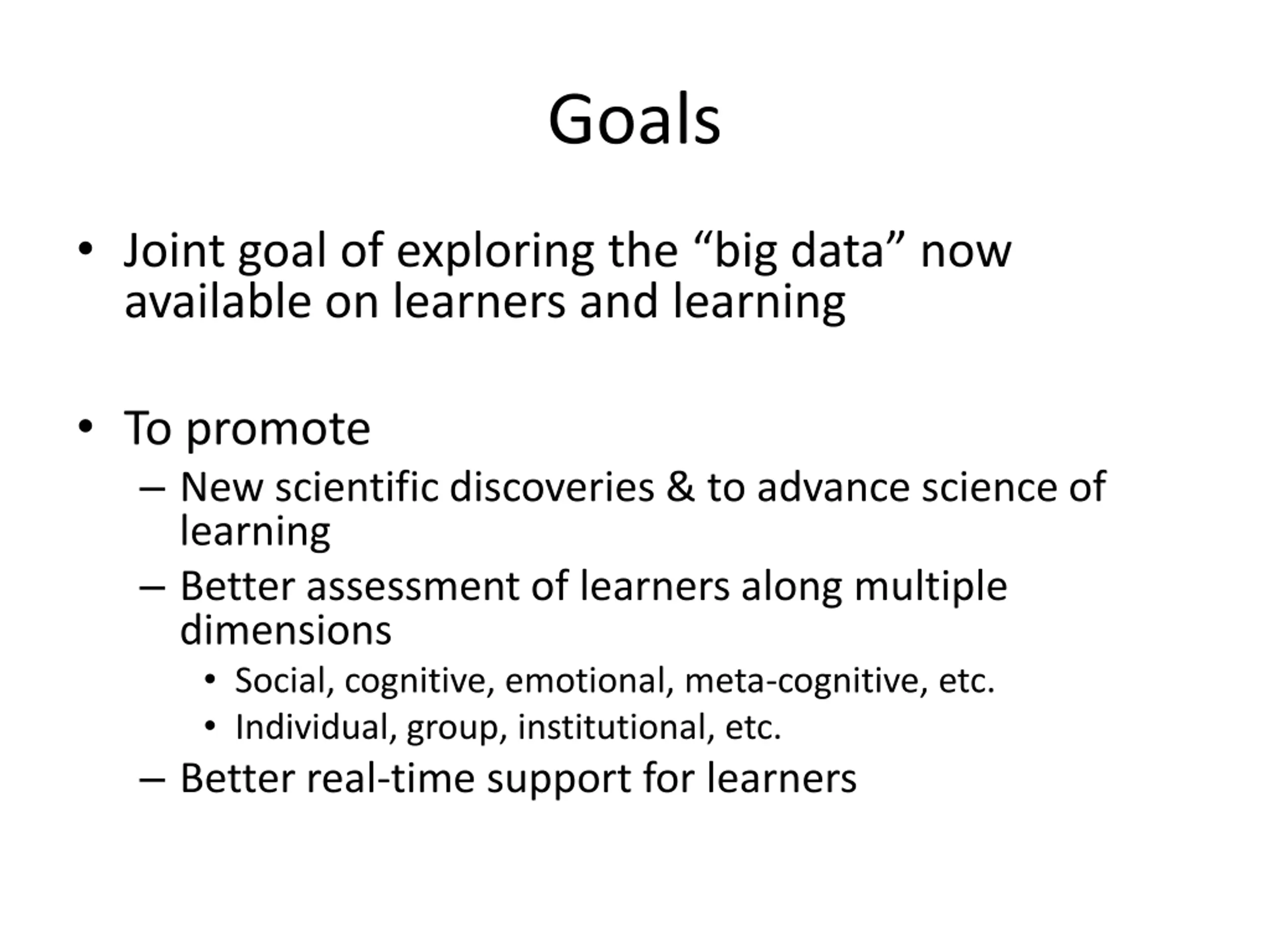 Goals

• Joint goal of exploring the “big data” now available on learners and learning

• To promote
– New scientific discoveries & to advance science of learning
– Better assessment of learners along multiple dimensions
• Social, cognitive, emotional, meta-cognitive, etc.
• Individual, group, institutional, etc.
– Better real-time support for learners